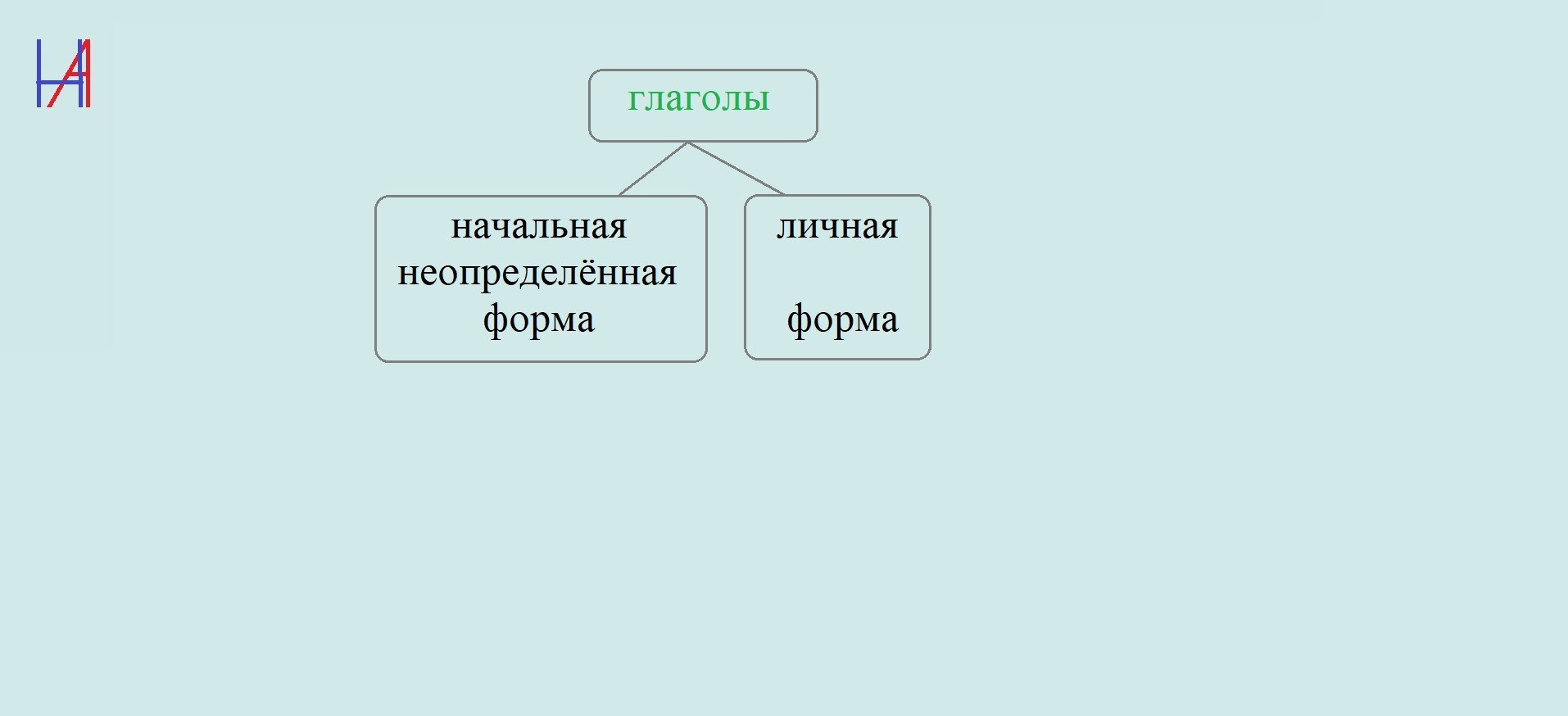 НА

глаголы

начальная неопределённая форма

личная

форма